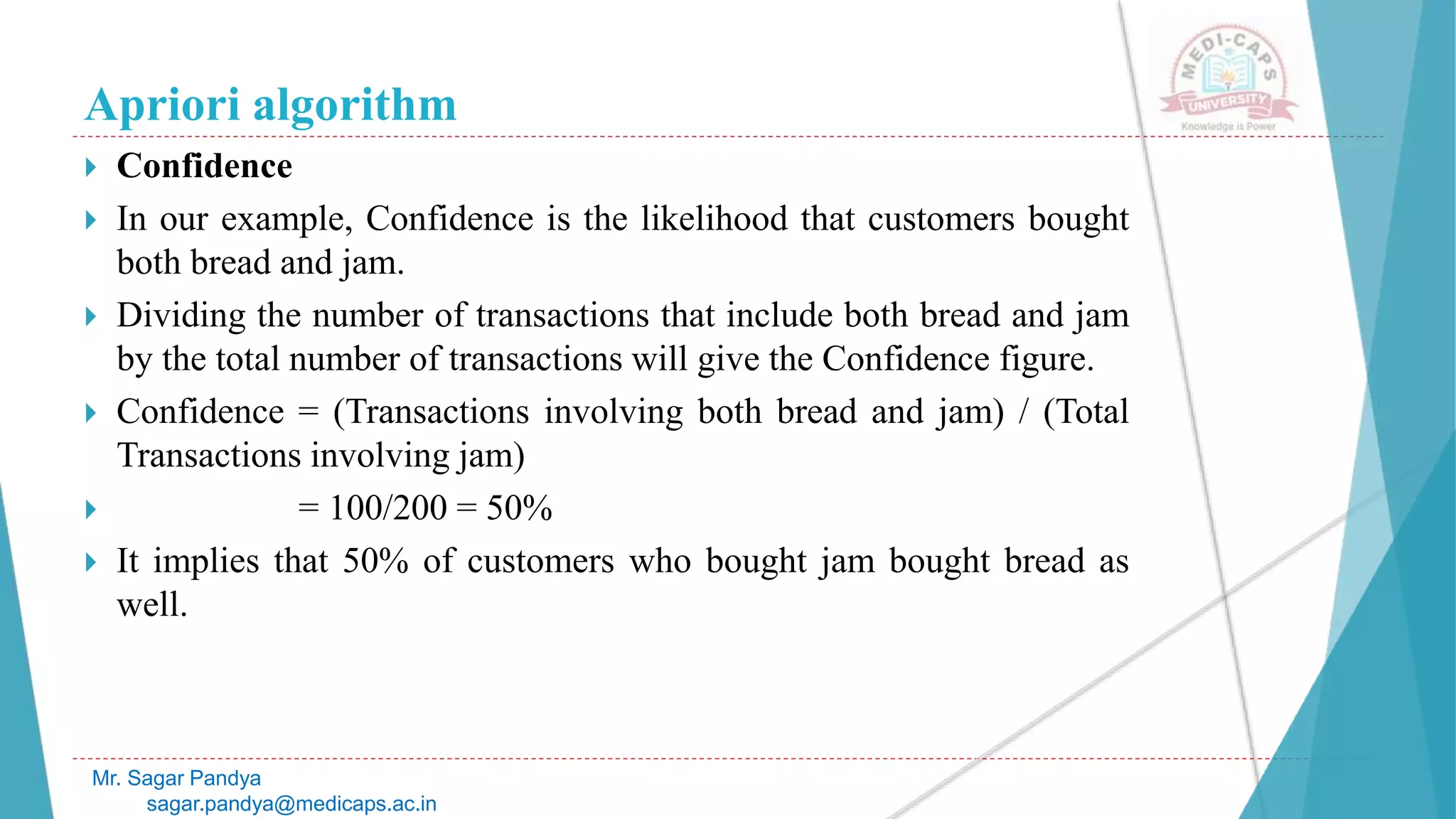 Apriori algorithm

MEDI-CAPS UNIVERSITY
Knowledge is Power

Confidence

In our example, Confidence is the likelihood that customers bought both bread and jam.

Dividing the number of transactions that include both bread and jam by the total number of transactions will give the Confidence figure.

Confidence = (Transactions involving both bread and jam) / (Total Transactions involving jam)

= 100/200 = 50%

It implies that 50% of customers who bought jam bought bread as well.

Mr. Sagar Pandya
sagar.pandya@medicaps.ac.in